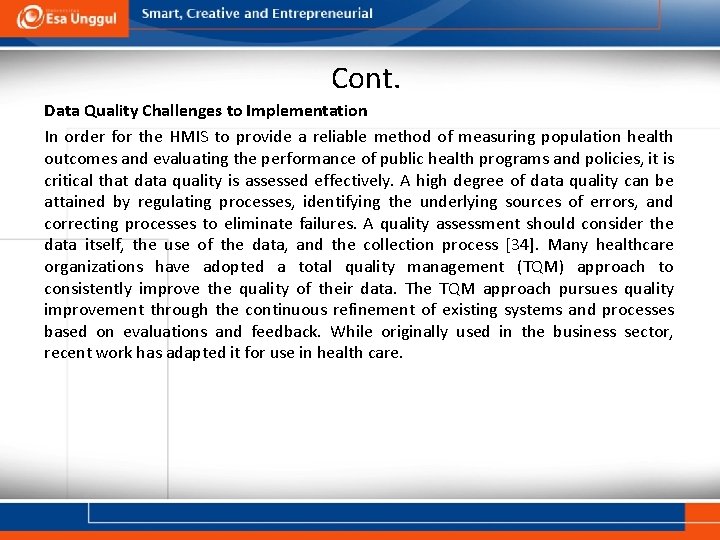 Esa Unggul

Smart, Creative and Entrepreneurial

Cont.

Data Quality Challenges to Implementation

In order for the HMIS to provide a reliable method of measuring population health outcomes and evaluating the performance of public health programs and policies, it is critical that data quality is assessed effectively. A high degree of data quality can be attained by regulating processes, identifying the underlying sources of errors, and correcting processes to eliminate failures. A quality assessment should consider the data itself, the use of the data, and the collection process [34]. Many healthcare organizations have adopted a total quality management (TQM) approach to consistently improve the quality of their data. The TQM approach pursues quality improvement through the continuous refinement of existing systems and processes based on evaluations and feedback. While originally used in the business sector, recent work has adapted it for use in health care.